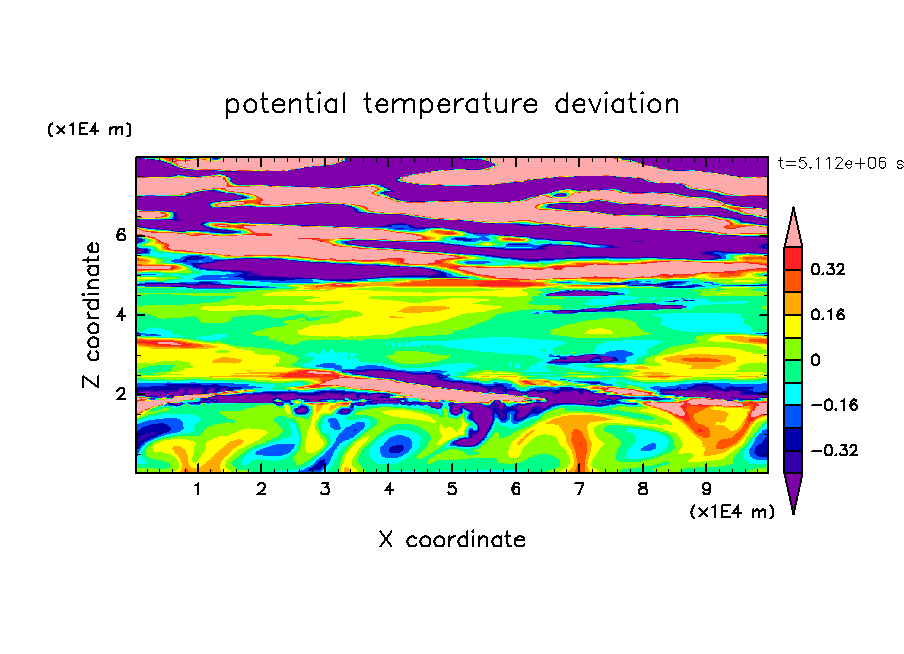 potential temperature deviation

(x1E4 m)

t=5.112e+06 s

Z coordinate

6
4
2

0.32
0.16
0
−0.16
−0.32

1 2 3 4 5 6 7 8 9

(x1E4 m)

X coordinate